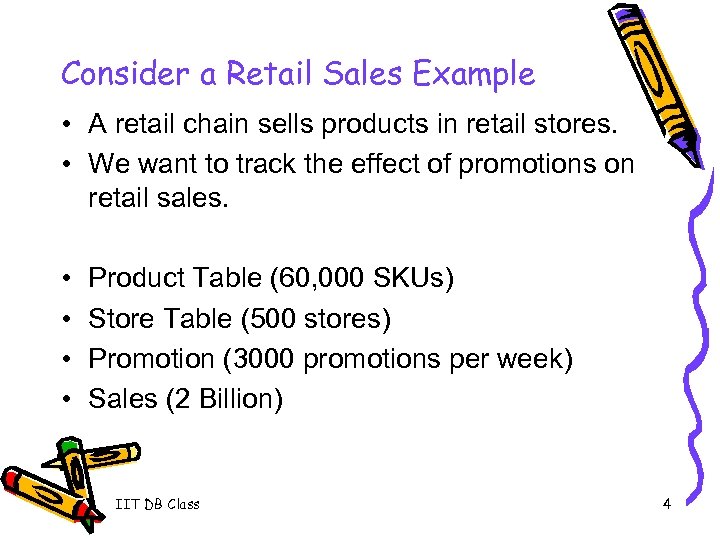 Consider a Retail Sales Example

• A retail chain sells products in retail stores.
• We want to track the effect of promotions on retail sales.

• Product Table (60,000 SKUs)
• Store Table (500 stores)
• Promotion (3000 promotions per week)
• Sales (2 Billion)

IIT DB Class

4